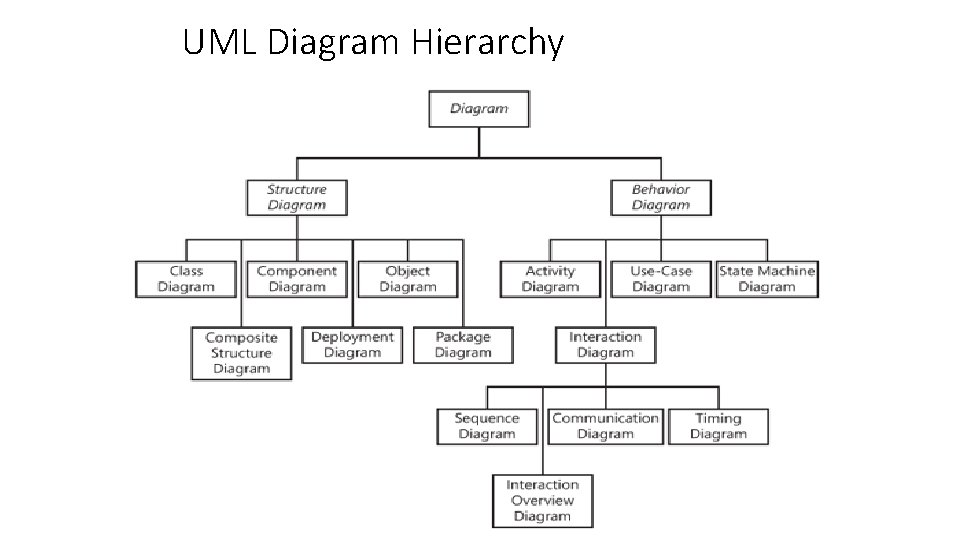 UML Diagram Hierarchy

Diagram

Structure Diagram

Behavior Diagram

Class Diagram

Component Diagram

Object Diagram

Composite Structure Diagram

Deployment Diagram

Package Diagram

Activity Diagram

Use-Case Diagram

State Machine Diagram

Interaction Diagram

Sequence Diagram

Communication Diagram

Timing Diagram

Interaction Overview Diagram